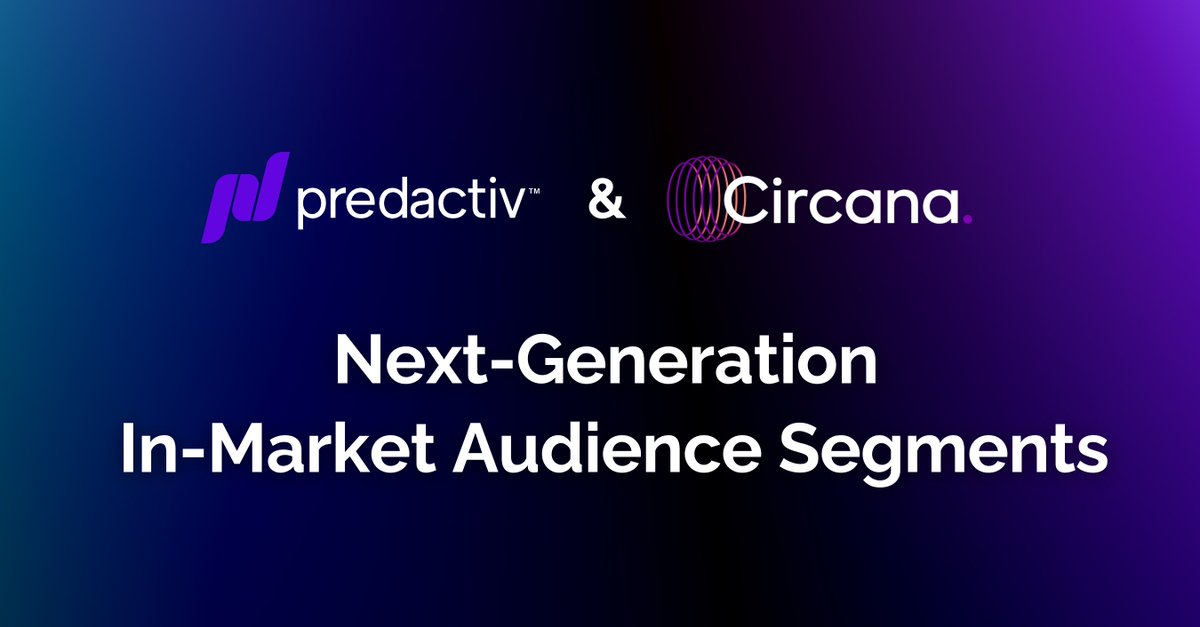 predactiv™ & Circana.

Next-Generation In-Market Audience Segments